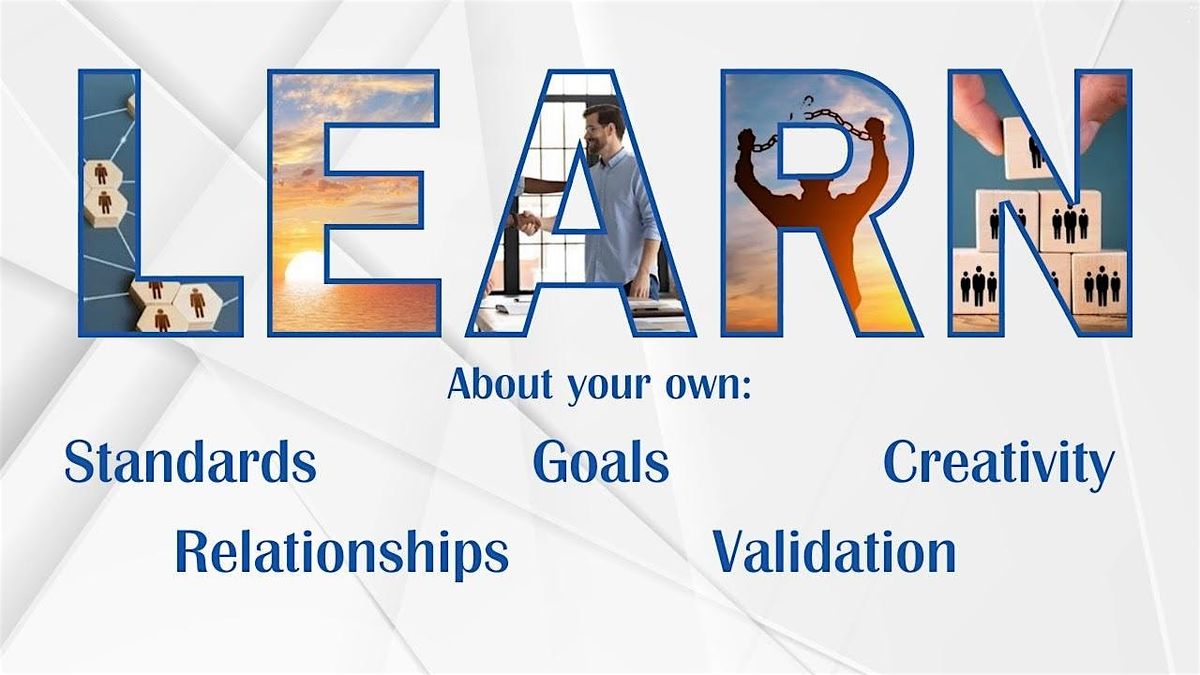 LEARN

About your own:

Standards Goals Creativity

Relationships Validation